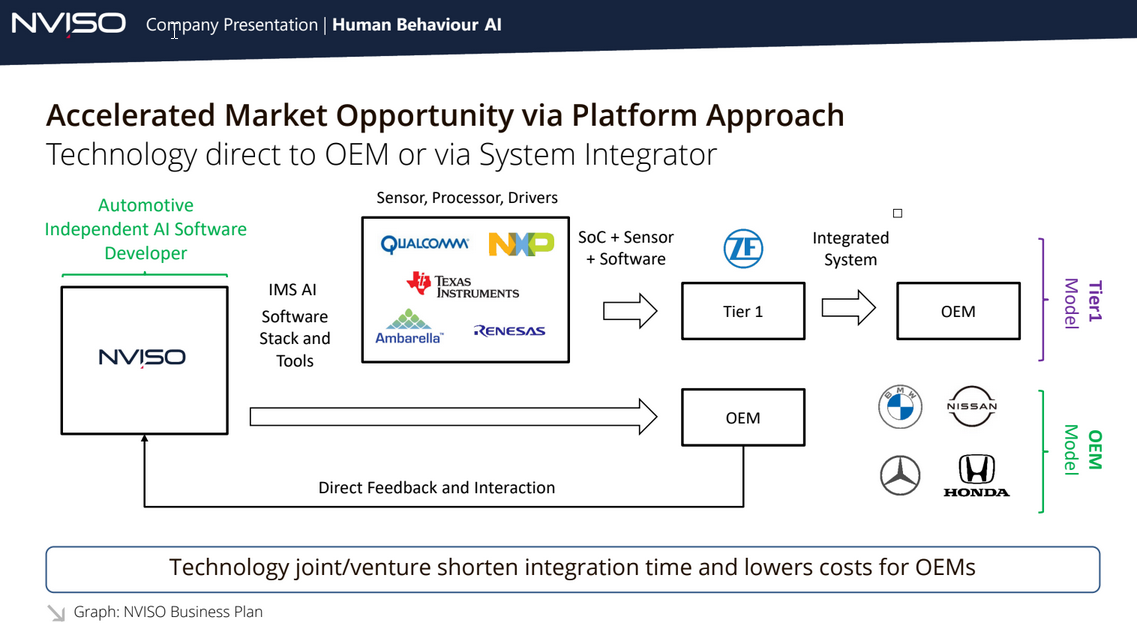 NVISO Company Presentation | Human Behaviour AI

Accelerated Market Opportunity via Platform Approach
Technology direct to OEM or via System Integrator

Automotive Independent AI Software Developer

NVISO

IMS AI Software Stack and Tools

Sensor, Processor, Drivers

QUALCOMM NXP TEXAS INSTRUMENTS Ambarella RENESAS

SoC + Sensor + Software

ZF

Tier 1

Integrated System

OEM

Tier1 Model

OEM

BMW NISSAN HONDA

OEM Model

Direct Feedback and Interaction

Technology joint/venture shorten integration time and lowers costs for OEMs

Graph: NVISO Business Plan